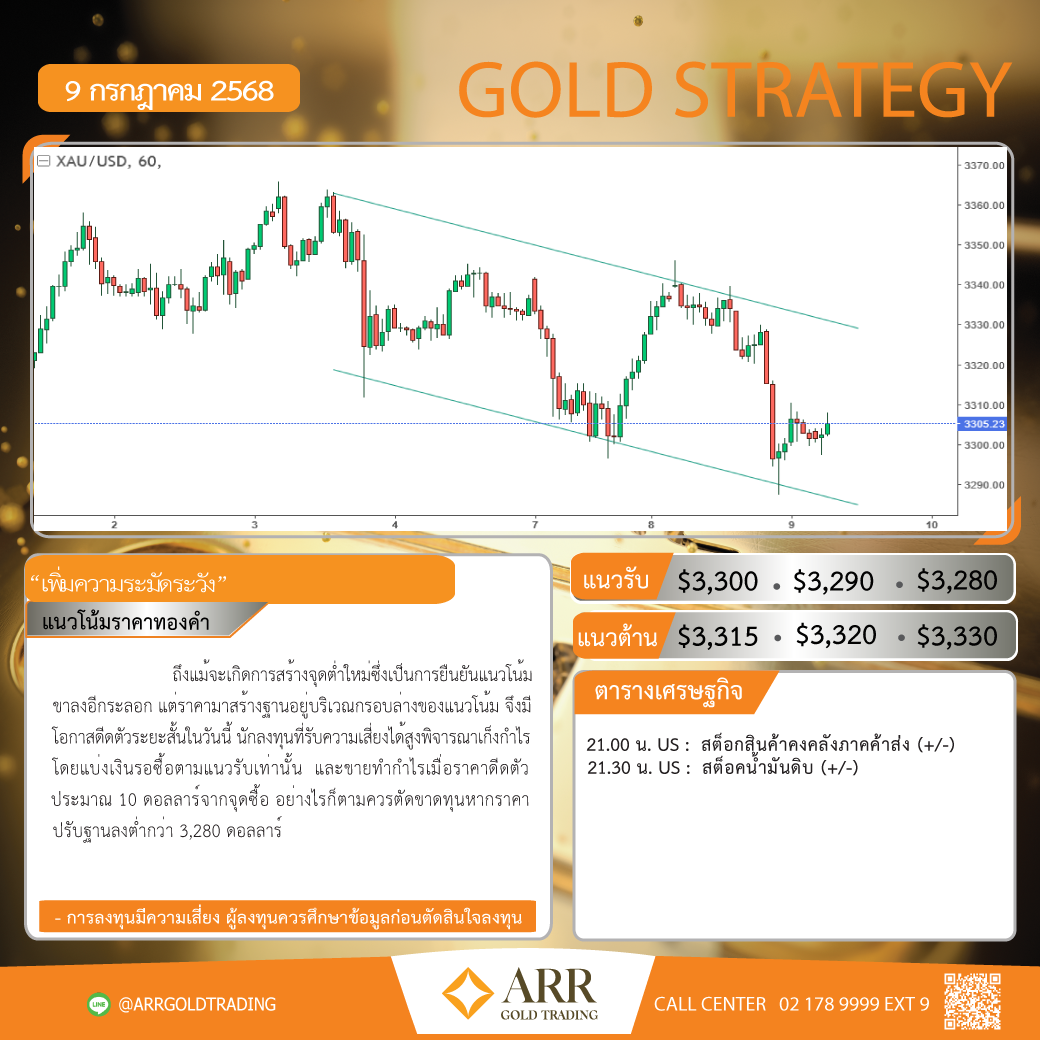 9 กรกฎาคม 2568

GOLD STRATEGY

XAU/USD, 60,

3370.00
3360.00
3350.00
3340.00
3330.00
3320.00
3310.00
3305.23
3300.00
3290.00

2 3 4 7 8 9 10

"เพิ่มความระมัดระวัง"

แนวโน้มราคาทองคำ

ถึงแม้จะเกิดการสร้างจุดต่ำใหม่ซึ่งเป็นการยืนยันแนวโน้มขาลงอีกระลอก แต่ราคามาสร้างฐานอยู่บริเวณกรอบล่างของแนวโน้ม จึงมีโอกาสดีดตัวระยะสั้นในวันนี้ นักลงทุนที่รับความเสี่ยงได้สูงพิจารณาเก็งกำไรโดยแบ่งเงินรอซื้อตามแนวรับเท่านั้น และขายทำกำไรเมื่อราคาดีดตัวประมาณ 10 ดอลลาร์จากจุดซื้อ อย่างไรก็ตามควรตัดขาดทุนหากราคาปรับฐานลงต่ำกว่า 3,280 ดอลลาร์

- การลงทุนมีความเสี่ยง ผู้ลงทุนควรศึกษาข้อมูลก่อนตัดสินใจลงทุน

แนวรับ $3,300 • $3,290 • $3,280

แนวต้าน $3,315 • $3,320 • $3,330

ตารางเศรษฐกิจ

21.00 น. US : สต็อกสินค้าคงคลังภาคค้าส่ง (+/-)
21.30 น. US : สต็อคน้ำมันดิบ (+/-)

LINE @ARRGOLDTRADING

ARR GOLD TRADING

CALL CENTER 02 178 9999 EXT 9